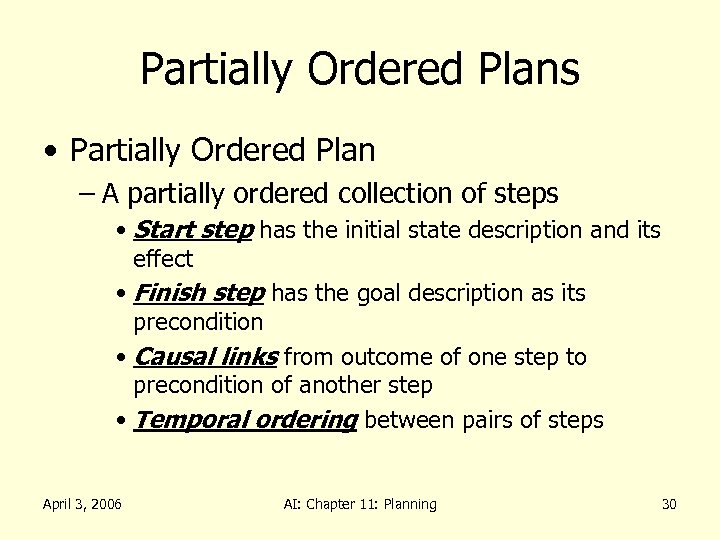 Partially Ordered Plans

• Partially Ordered Plan

– A partially ordered collection of steps

• Start step has the initial state description and its effect

• Finish step has the goal description as its precondition

• Causal links from outcome of one step to precondition of another step

• Temporal ordering between pairs of steps

April 3, 2006

AI: Chapter 11: Planning

30